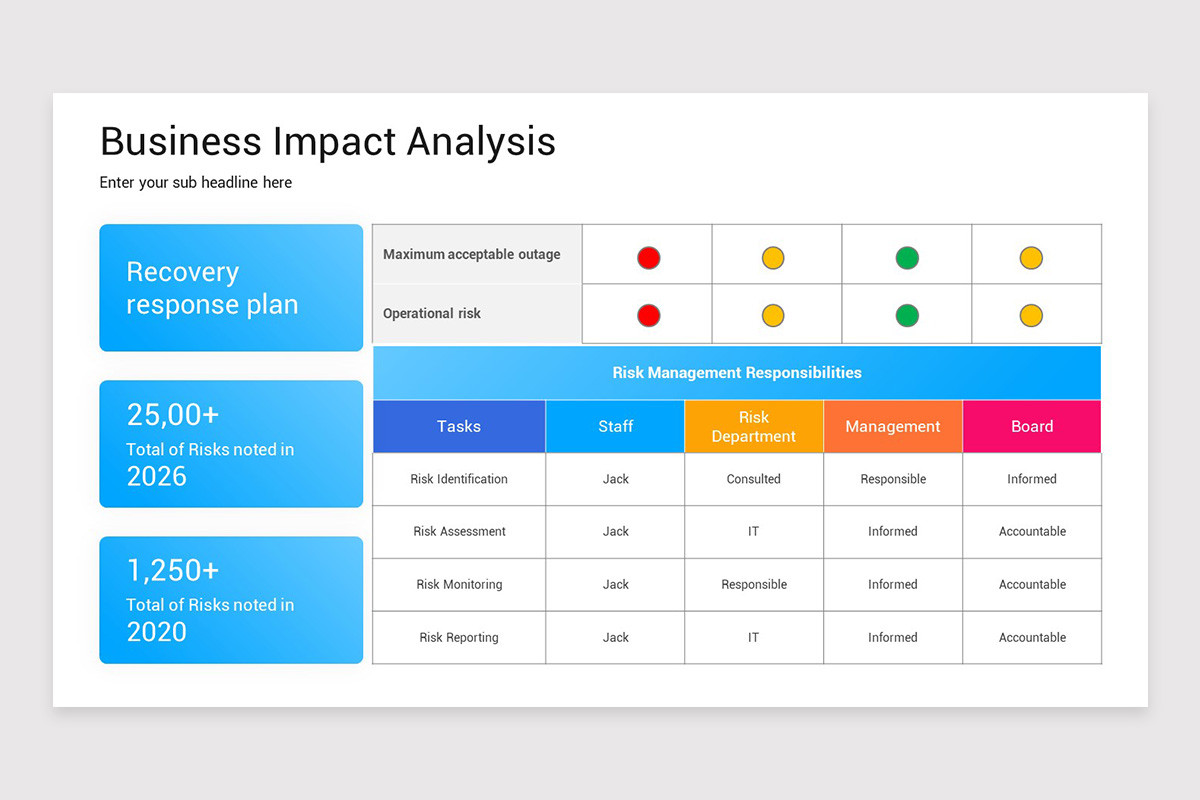 Business Impact Analysis

Enter your sub headline here

Recovery response plan

25,00+
Total of Risks noted in
2026

1,250+
Total of Risks noted in
2020

| Maximum acceptable outage | | | | |
|---|---|---|---|---|
| Operational risk | | | | |

Risk Management Responsibilities

| Tasks | Staff | Risk Department | Management | Board |
|---|---|---|---|---|
| Risk Identification | Jack | Consulted | Responsible | Informed |
| Risk Assessment | Jack | IT | Informed | Accountable |
| Risk Monitoring | Jack | Responsible | Informed | Accountable |
| Risk Reporting | Jack | IT | Informed | Accountable |